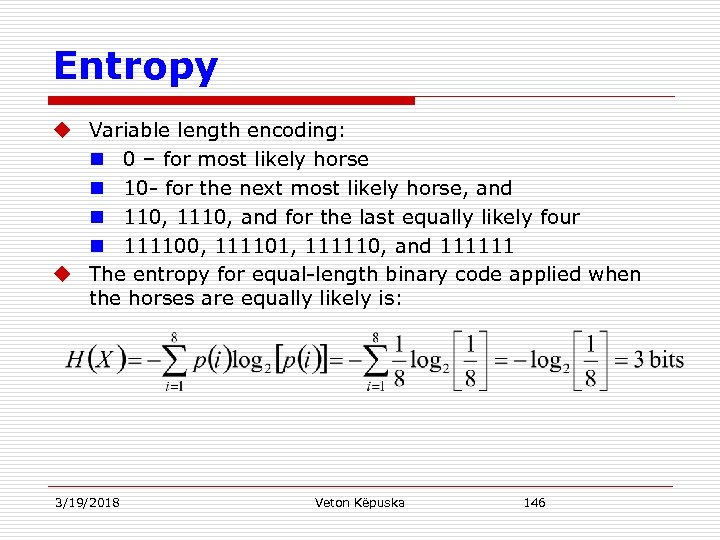 Entropy

Variable length encoding:

0 – for most likely horse

10- for the next most likely horse, and

110, 1110, and for the last equally likely four

111100, 111101, 111110, and 111111

The entropy for equal-length binary code applied when the horses are equally likely is:

$H(X) = -\sum_{i=1}^{8} p(i)\log_2[p(i)] = -\sum_{i=1}^{8} \frac{1}{8}\log_2\left[\frac{1}{8}\right] = -\log_2\left[\frac{1}{8}\right] = 3 \text{ bits}$

3/19/2018 Veton Këpuska 146